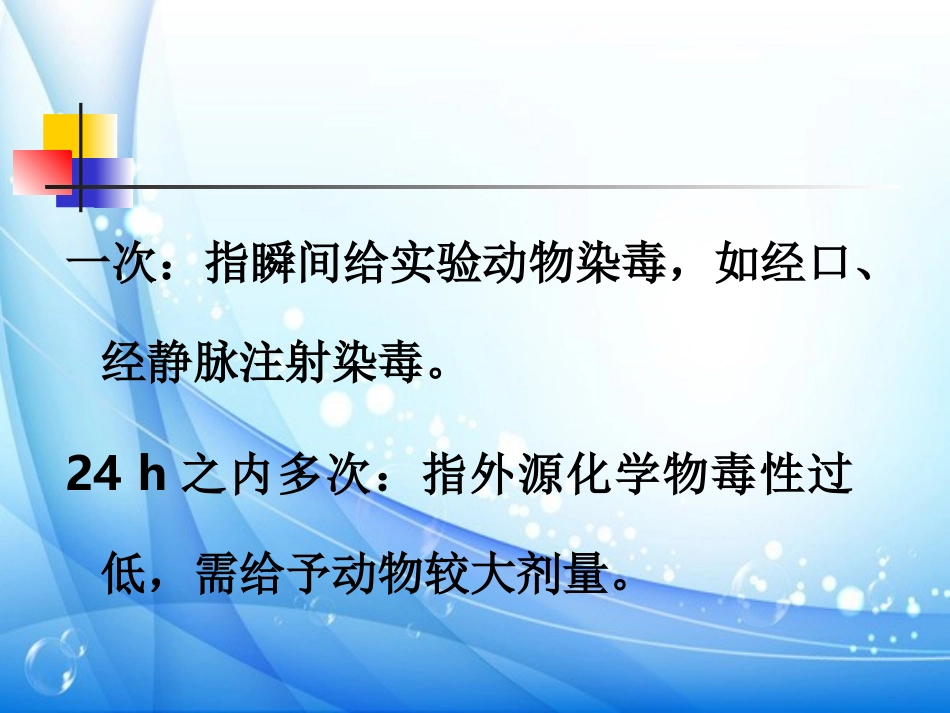 一次：指瞬间给实验动物染毒，如经口、经静脉注射染毒。

24 h 之内多次：指外源化学物毒性过低，需给予动物较大剂量。